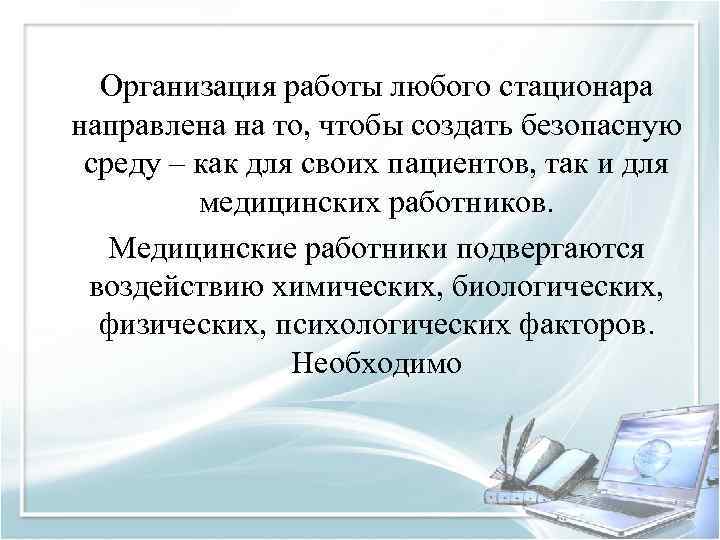 Организация работы любого стационара направлена на то, чтобы создать безопасную среду – как для своих пациентов, так и для медицинских работников.

Медицинские работники подвергаются воздействию химических, биологических, физических, психологических факторов. Необходимо